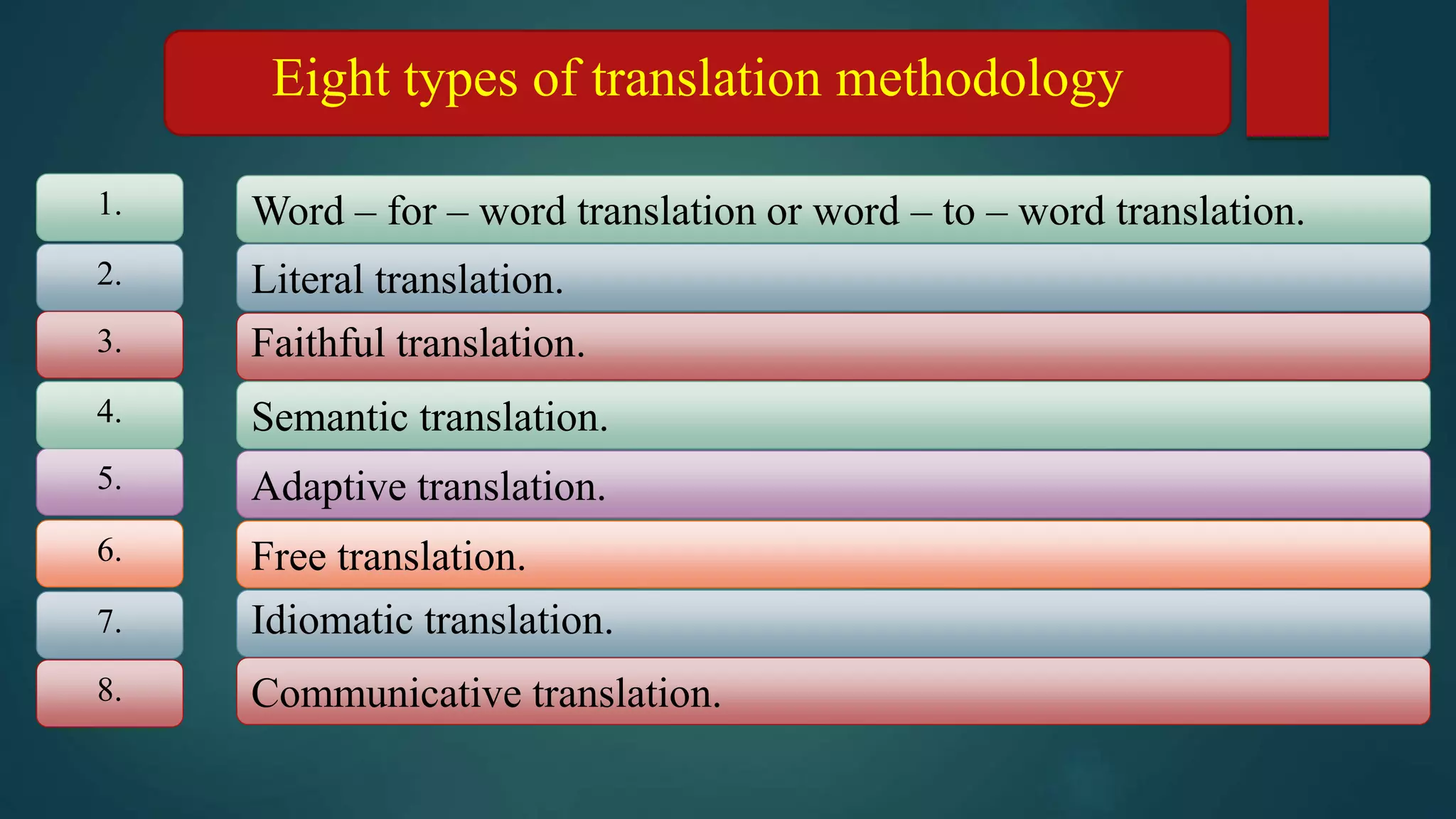 Eight types of translation methodology

1. Word – for – word translation or word – to – word translation.

2. Literal translation.

3. Faithful translation.

4. Semantic translation.

5. Adaptive translation.

6. Free translation.

7. Idiomatic translation.

8. Communicative translation.